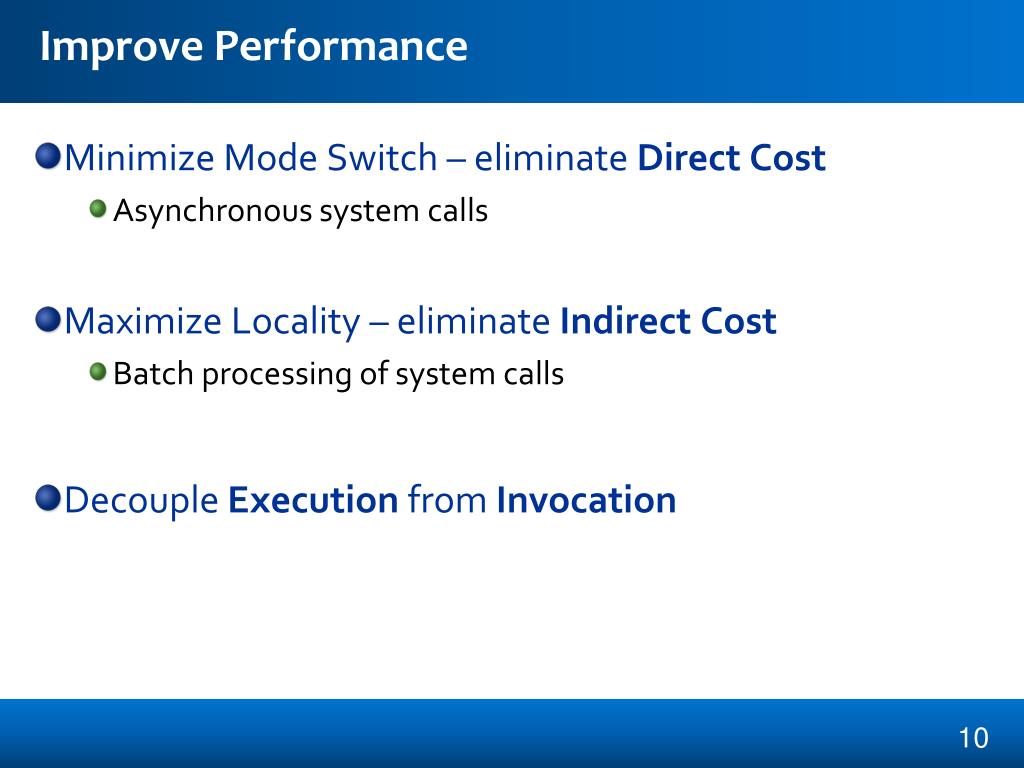 Improve Performance

Minimize Mode Switch – eliminate Direct Cost

Asynchronous system calls

Maximize Locality – eliminate Indirect Cost

Batch processing of system calls

Decouple Execution from Invocation

10